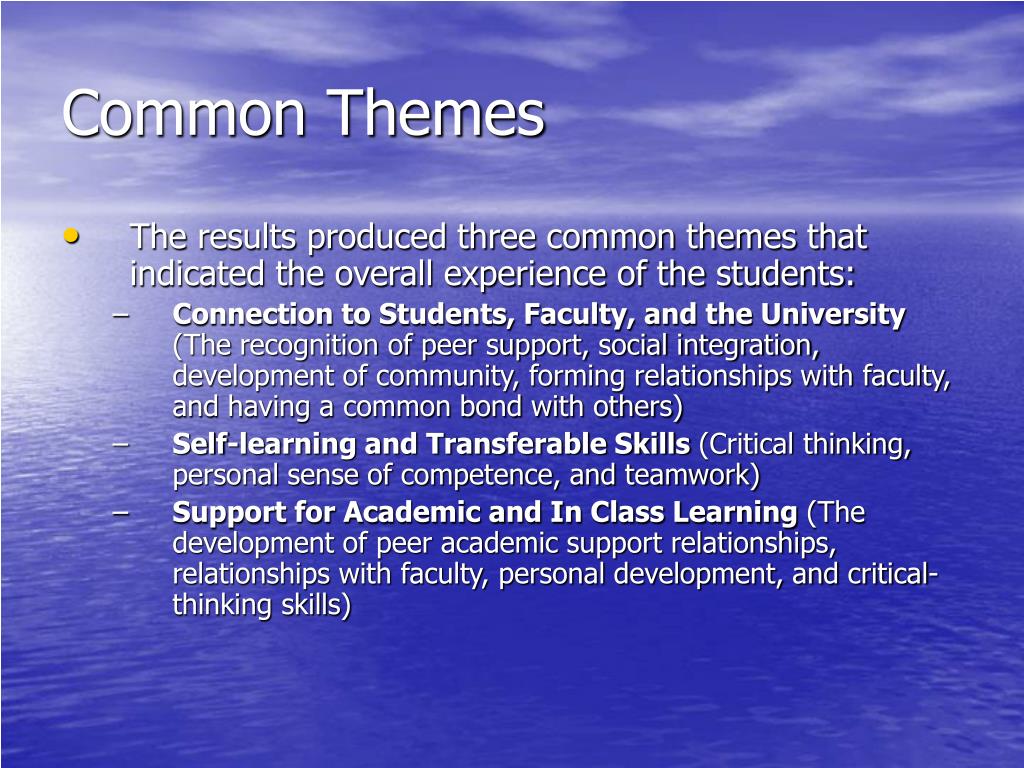 Common Themes

• The results produced three common themes that indicated the overall experience of the students:

– Connection to Students, Faculty, and the University (The recognition of peer support, social integration, development of community, forming relationships with faculty, and having a common bond with others)

– Self-learning and Transferable Skills (Critical thinking, personal sense of competence, and teamwork)

– Support for Academic and In Class Learning (The development of peer academic support relationships, relationships with faculty, personal development, and critical-thinking skills)